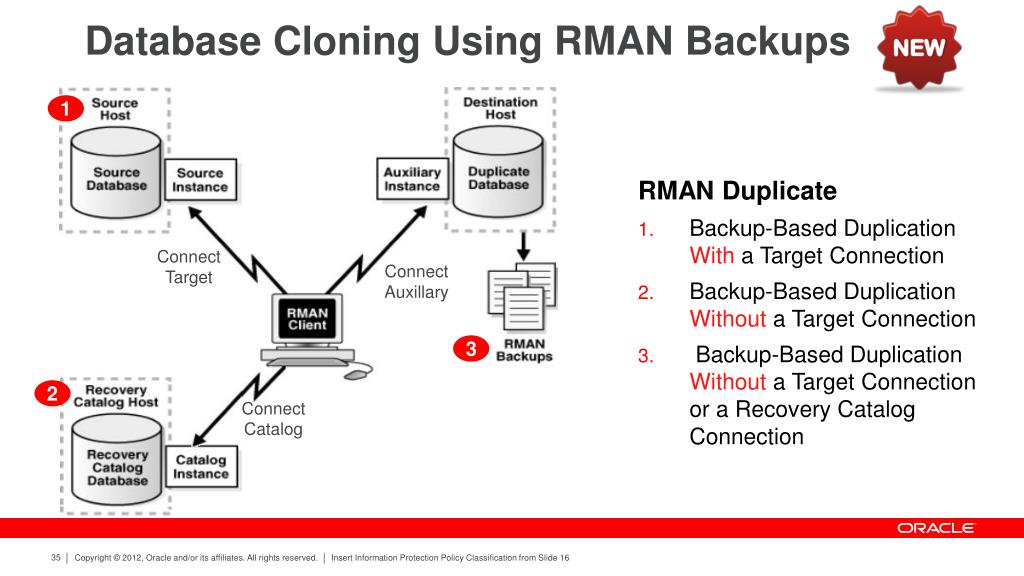 Database Cloning Using RMAN Backups

NEW

1 Source Host

Source Database

Source Instance

Destination Host

Auxiliary Instance

Duplicate Database

Connect Target

Connect Auxillary

RMAN Client

3 RMAN Backups

2 Recovery Catalog Host

Connect Catalog

Recovery Catalog Database

Catalog Instance

RMAN Duplicate

1. Backup-Based Duplication With a Target Connection

2. Backup-Based Duplication Without a Target Connection

3. Backup-Based Duplication Without a Target Connection or a Recovery Catalog Connection

ORACLE

35 | Copyright © 2012, Oracle and/or its affiliates. All rights reserved. | Insert Information Protection Policy Classification from Slide 16